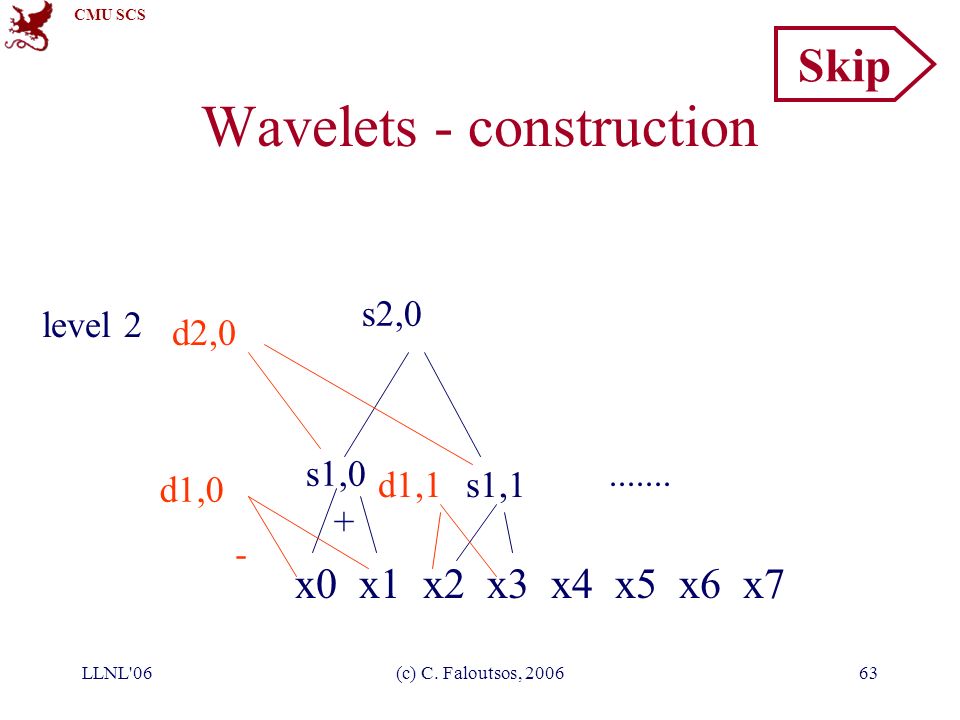 CMU SCS

Skip

Wavelets - construction

level 2 d2,0 s2,0

d1,0 s1,0 d1,1 s1,1 .......

+

-

x0 x1 x2 x3 x4 x5 x6 x7

LLNL'06 (c) C. Faloutsos, 2006 63